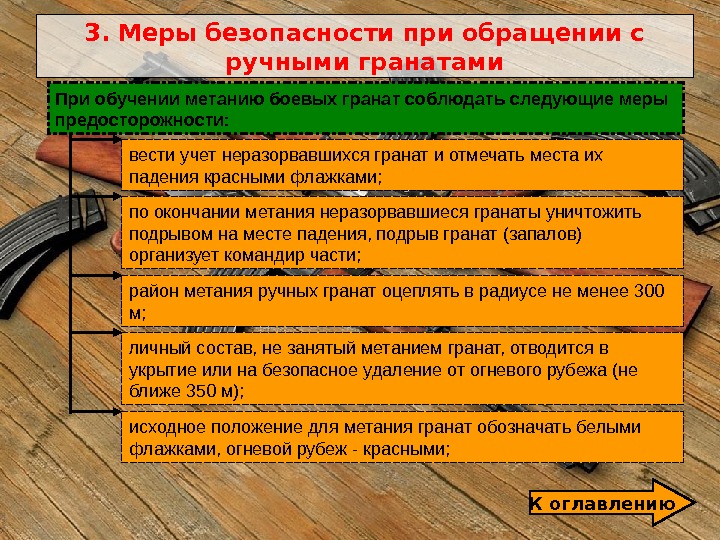 3. Меры безопасности при обращении с ручными гранатами

При обучении метанию боевых гранат соблюдать следующие меры предосторожности:

вести учет неразорвавшихся гранат и отмечать места их падения красными флажками;

по окончании метания неразорвавшиеся гранаты уничтожить подрывом на месте падения, подрыв гранат (запалов) организует командир части;

район метания ручных гранат оцеплять в радиусе не менее 300 м;

личный состав, не занятый метанием гранат, отводится в укрытие или на безопасное удаление от огневого рубежа (не ближе 350 м);

исходное положение для метания гранат обозначать белыми флажками, огневой рубеж - красными;

К оглавлению